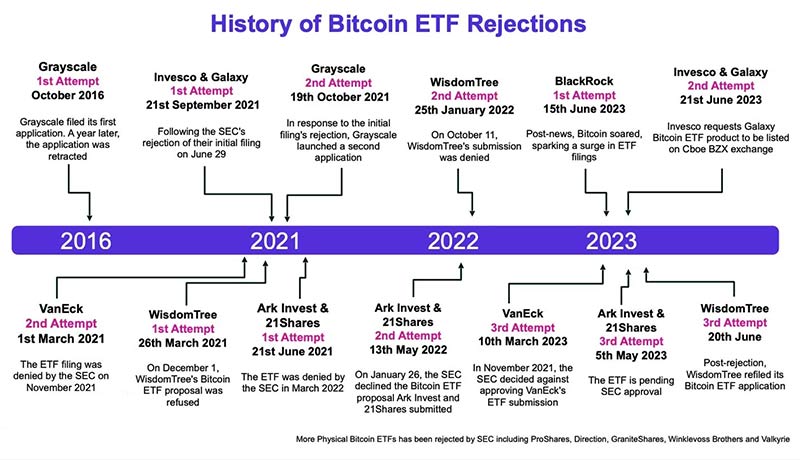 History of Bitcoin ETF Rejections

Grayscale
1st Attempt
October 2016

Grayscale filed its first application. A year later, the application was retracted

Invesco & Galaxy
1st Attempt
21st September 2021

Following the SEC's rejection of their initial filing on June 29

Grayscale
2nd Attempt
19th October 2021

In response to the initial filing's rejection, Grayscale launched a second application

WisdomTree
2nd Attempt
25th January 2022

On October 11, WisdomTree's submission was denied

BlackRock
1st Attempt
15th June 2023

Post-news, Bitcoin soared, sparking a surge in ETF filings

Invesco & Galaxy
2nd Attempt
21st June 2023

Invesco requests Galaxy Bitcoin ETF product to be listed on Cboe BZX exchange

2016

2021

2022

2023

VanEck
2nd Attempt
1st March 2021

The ETF filing was denied by the SEC on November 2021

WisdomTree
1st Attempt
26th March 2021

On December 1, WisdomTree's Bitcoin ETF proposal was refused

Ark Invest & 21Shares
1st Attempt
21st June 2021

The ETF was denied by the SEC in March 2022

Ark Invest & 21Shares
2nd Attempt
13th May 2022

On January 26, the SEC declined the Bitcoin ETF proposal Ark Invest and 21Shares submitted

VanEck
3rd Attempt
10th March 2023

In November 2021, the SEC decided against approving VanEck's ETF submission

Ark Invest & 21Shares
3rd Attempt
5th May 2023

The ETF is pending SEC approval

WisdomTree
3rd Attempt
20th June

Post-rejection, WisdomTree refiled its Bitcoin ETF application

More Physical Bitcoin ETFs has been rejected by SEC including ProShares, Direction, GraniteShares, Winklevoss Brothers and Valkyrie